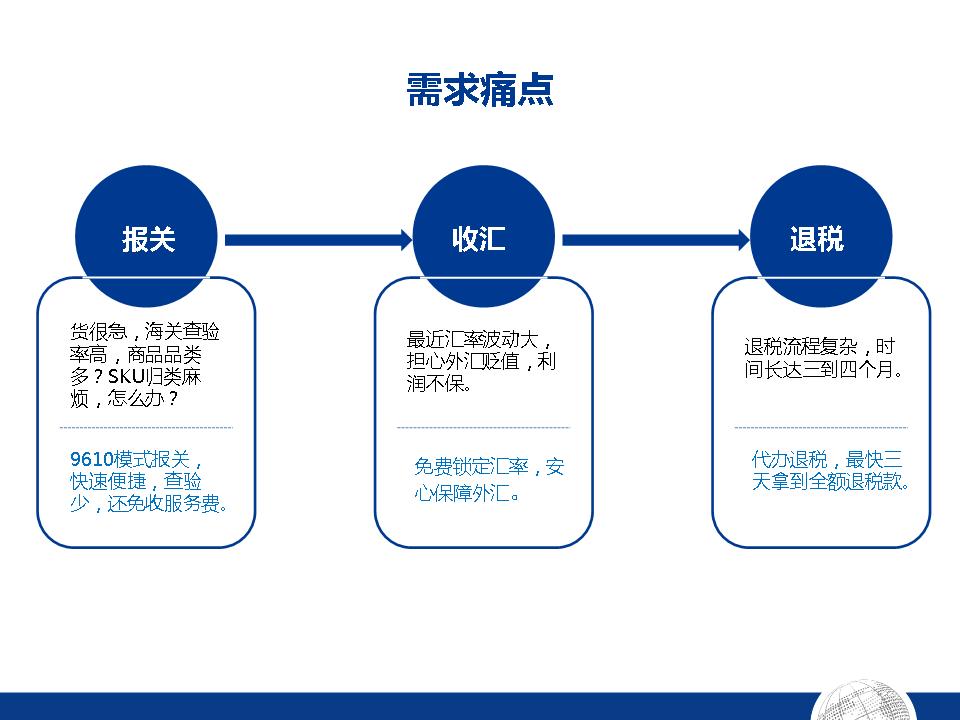 需求痛点

报关

货很急，海关查验率高，商品品类多？SKU归类麻烦，怎么办？

9610模式报关，快速便捷，查验少，还免收服务费。

收汇

最近汇率波动大，担心外汇贬值，利润不保。

免费锁定汇率，安心保障外汇。

退税

退税流程复杂，时间长达三到四个月。

代办退税，最快三天拿到全额退税款。